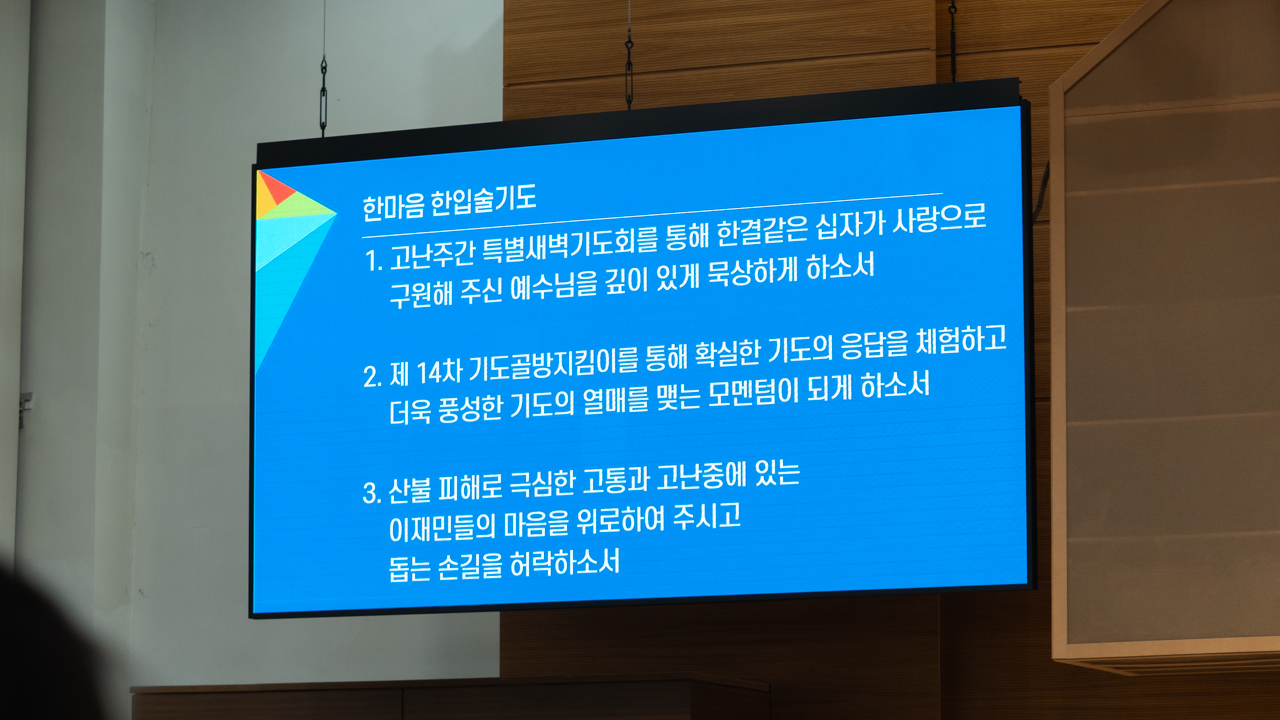 한마음 한입술기도

1. 고난주간 특별새벽기도회를 통해 한결같은 십자가 사랑으로 구원해 주신 예수님을 깊이 있게 묵상하게 하소서

2. 제 14차 기도골방지킴이를 통해 확실한 기도의 응답을 체험하고 더욱 풍성한 기도의 열매를 맺는 모멘텀이 되게 하소서

3. 산불 피해로 극심한 고통과 고난중에 있는 이재민들의 마음을 위로하여 주시고 돕는 손길을 허락하소서